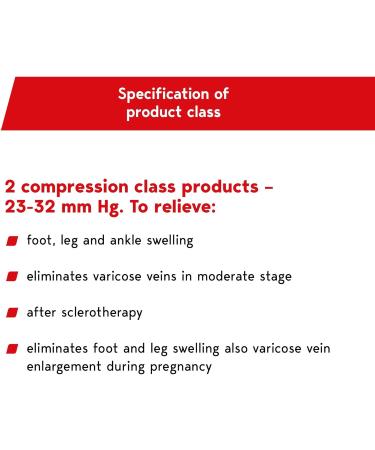 Specification of product class

2 compression class products – 23-32 mm Hg. To relieve:

foot, leg and ankle swelling

eliminates varicose veins in moderate stage

after sclerotherapy

eliminates foot and leg swelling also varicose vein enlargement during pregnancy